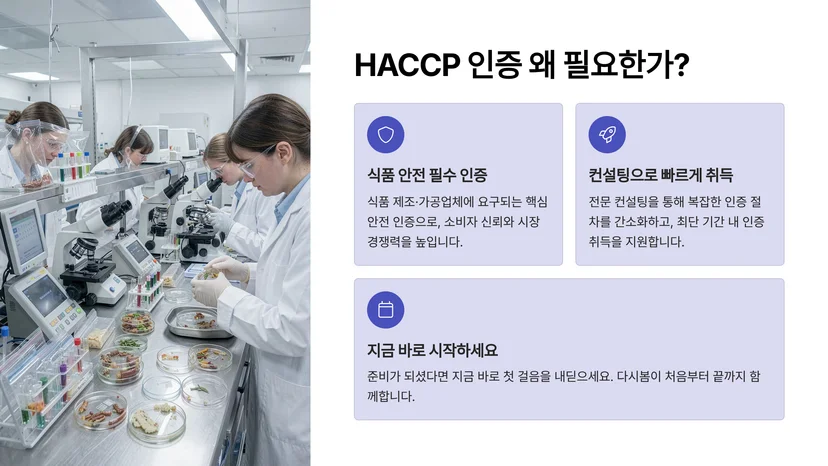 HACCP 인증 왜 필요한가?

식품 안전 필수 인증

식품 제조·가공업체에 요구되는 핵심 안전 인증으로, 소비자 신뢰와 시장 경쟁력을 높입니다.

컨설팅으로 빠르게 취득

전문 컨설팅을 통해 복잡한 인증 절차를 간소화하고, 최단 기간 내 인증 취득을 지원합니다.

지금 바로 시작하세요

준비가 되셨다면 지금 바로 첫 걸음을 내딛으세요. 다시봄이 처음부터 끝까지 함께합니다.